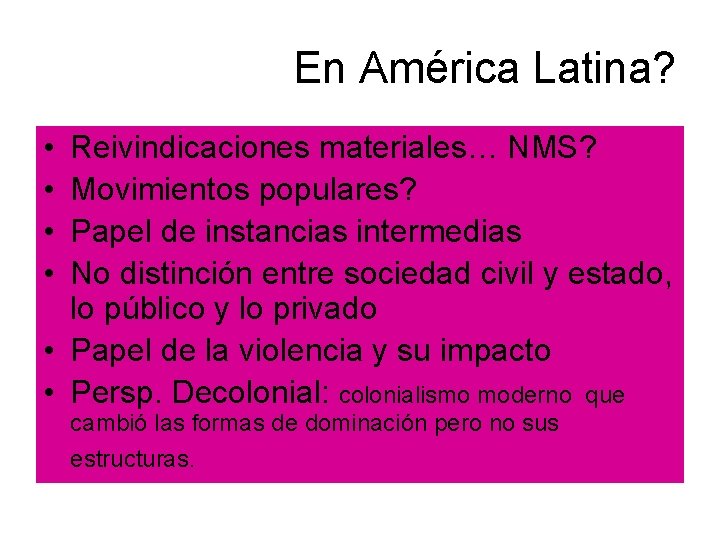 En América Latina?

• Reivindicaciones materiales… NMS?
• Movimientos populares?
• Papel de instancias intermedias
• No distinción entre sociedad civil y estado, lo público y lo privado
• Papel de la violencia y su impacto
• Persp. Decolonial: colonialismo moderno que cambió las formas de dominación pero no sus estructuras.